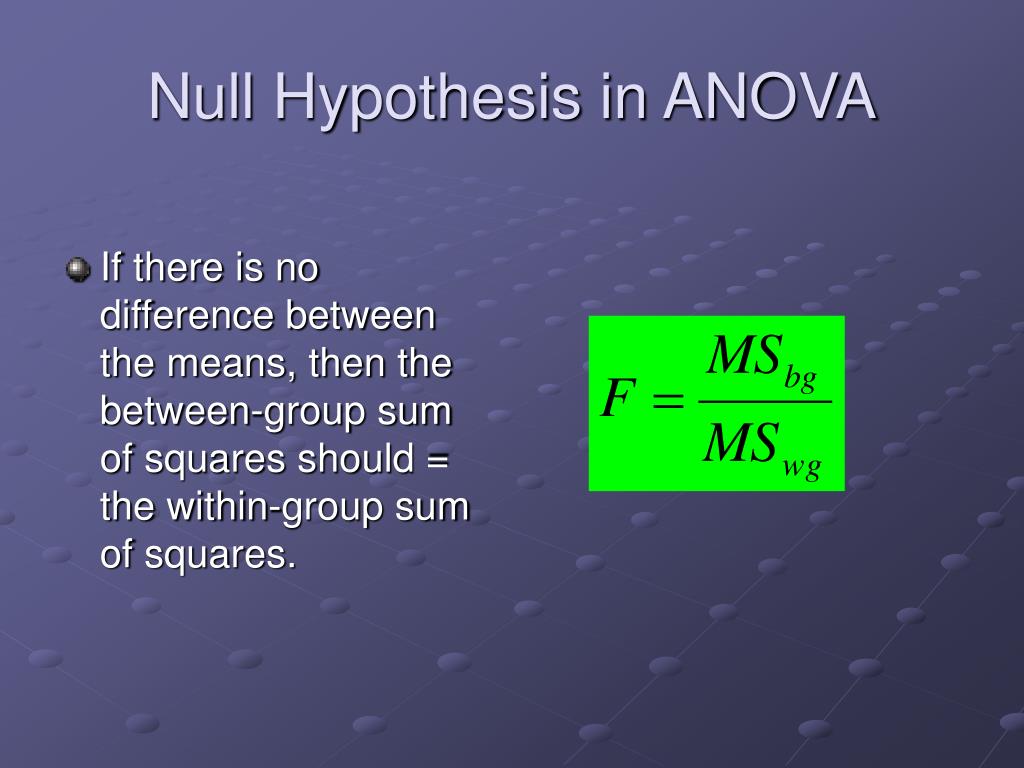 Null Hypothesis in ANOVA

If there is no difference between the means, then the between-group sum of squares should = the within-group sum of squares.

$F = \frac{MS_{bg}}{MS_{wg}}$